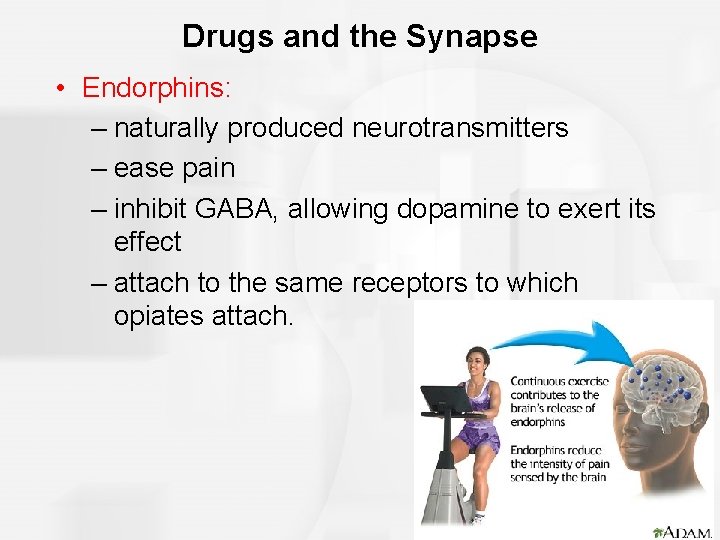 Drugs and the Synapse

• Endorphins:
– naturally produced neurotransmitters
– ease pain
– inhibit GABA, allowing dopamine to exert its effect
– attach to the same receptors to which opiates attach.

Continuous exercise contributes to the brain's release of endorphins

Endorphins reduce the intensity of pain sensed by the brain

A.D.A.M.